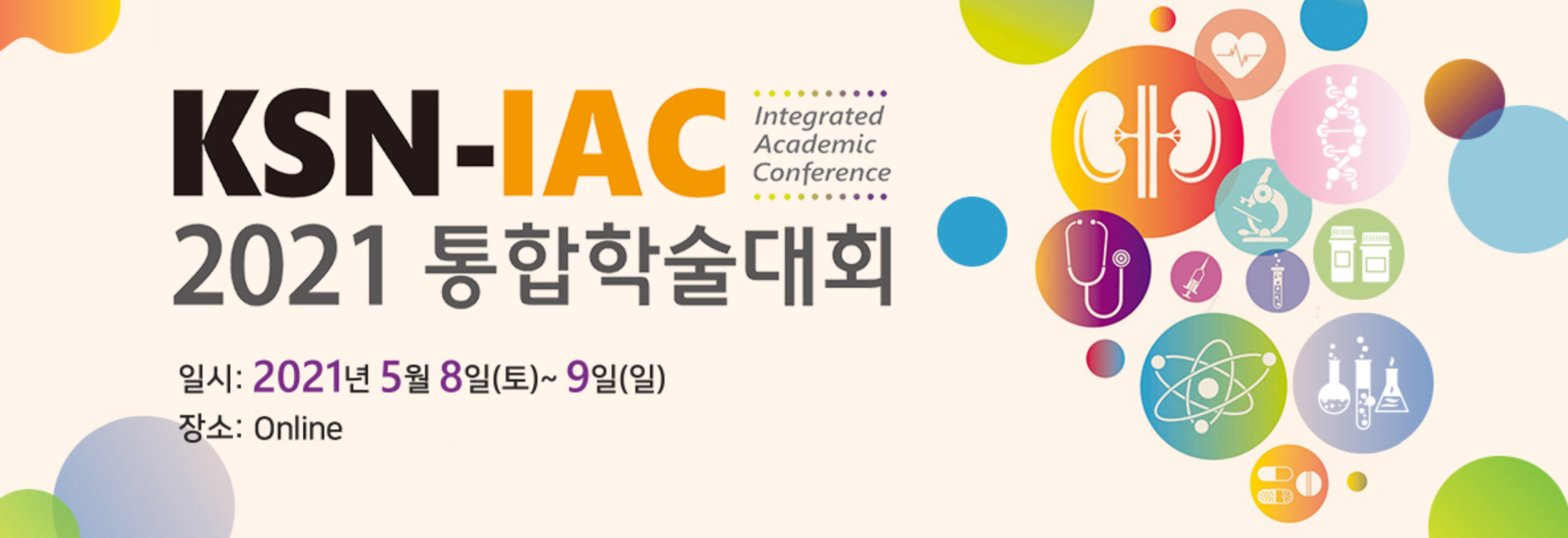 KSN-IAC

Integrated Academic Conference

2021 통합학술대회

일시: 2021년 5월 8일(토)~ 9일(일)

장소: Online